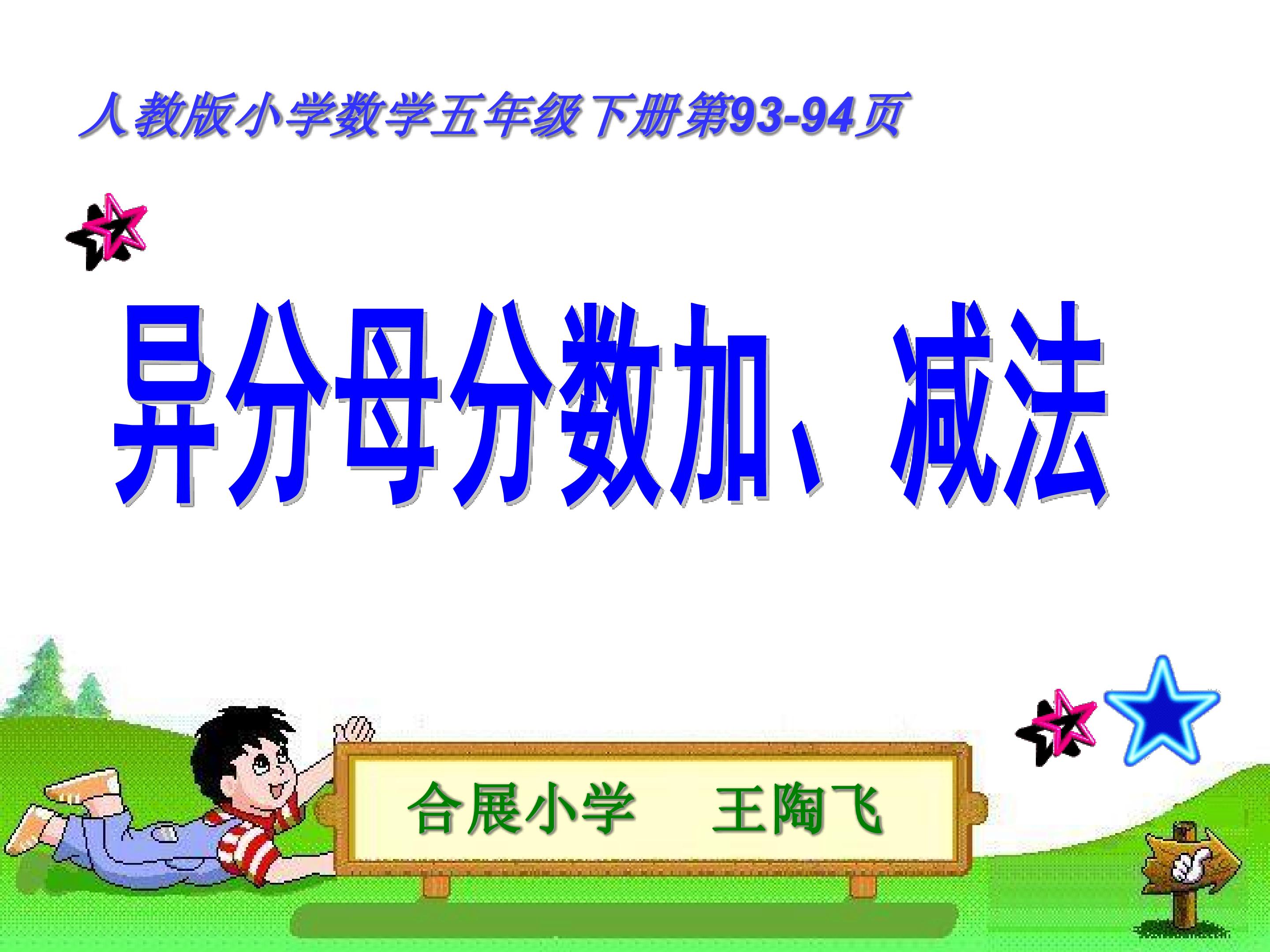 人教版小学数学五年级下册第93-94页

异分母分数加、减法

合展小学 王陶飞